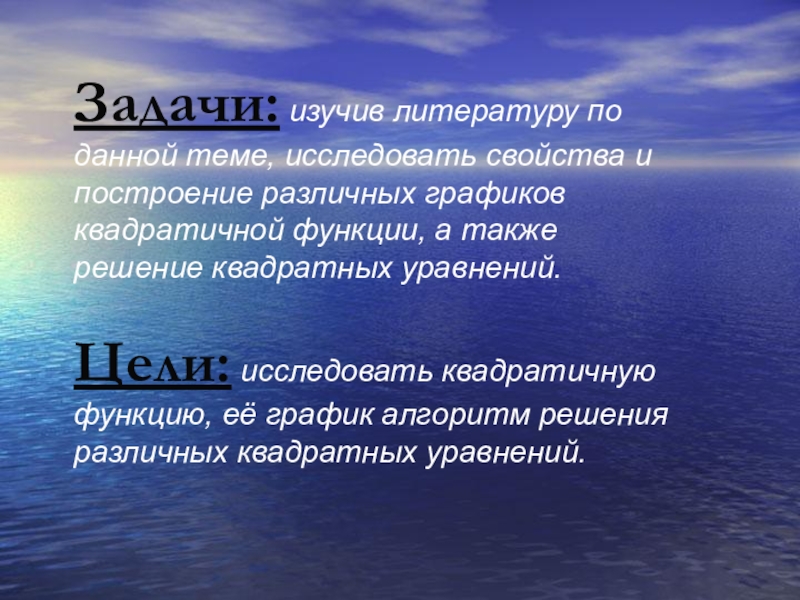 Задачи: изучив литературу по данной теме, исследовать свойства и построение различных графиков квадратичной функции, а также решение квадратных уравнений.

Цели: исследовать квадратичную функцию, её график алгоритм решения различных квадратных уравнений.